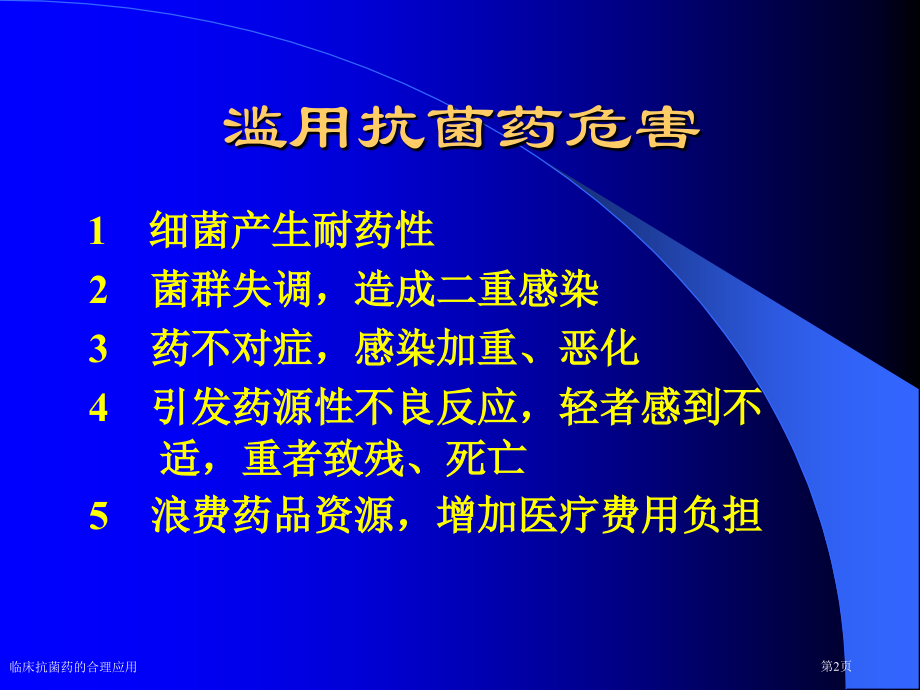 滥用抗菌药危害

1　细菌产生耐药性

2　菌群失调，造成二重感染

3　药不对症，感染加重、恶化

4　引发药源性不良反应，轻者感到不适，重者致残、死亡

5　浪费药品资源，增加医疗费用负担

临床抗菌药的合理应用

第2页